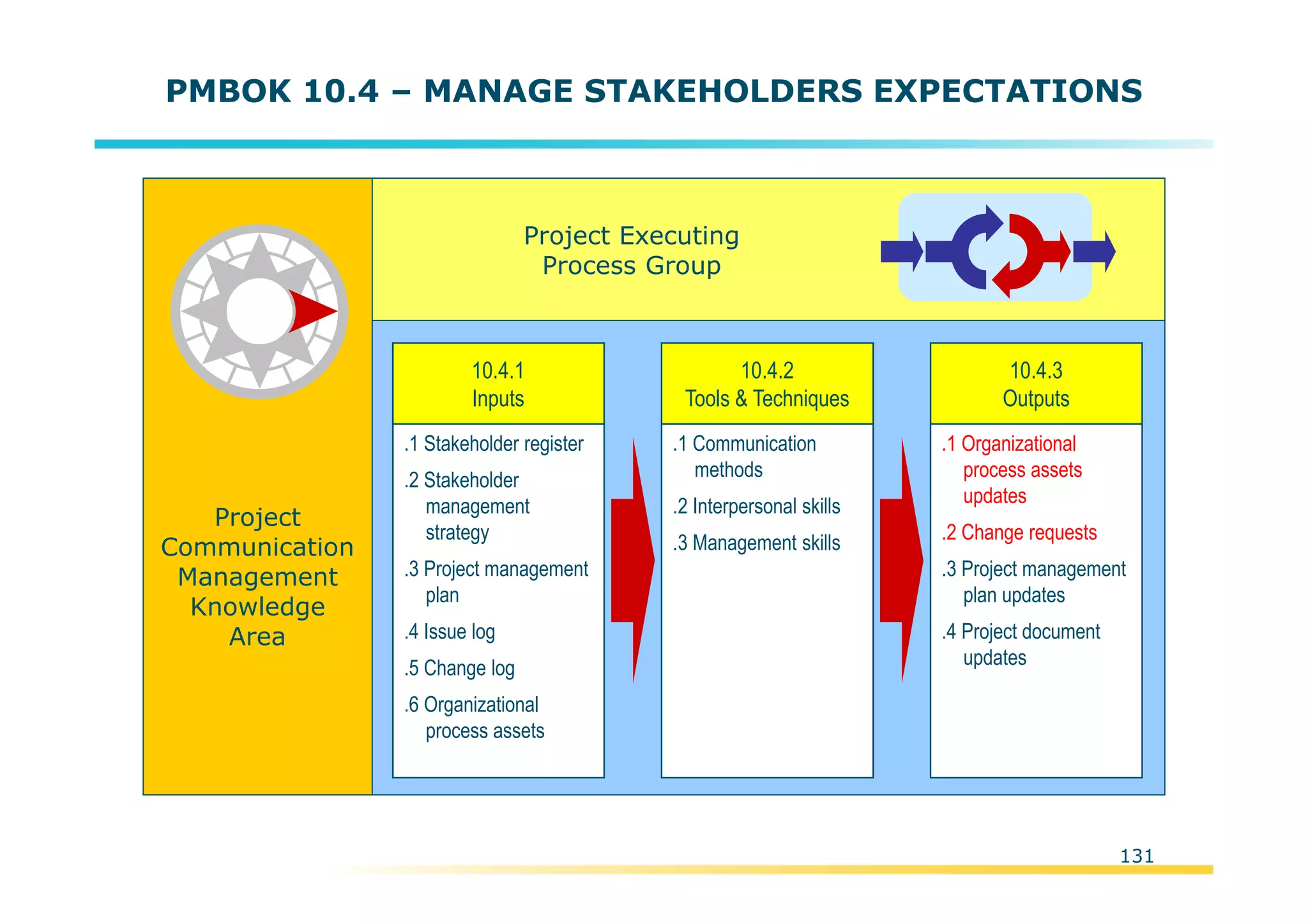 PMBOK 10.4 – MANAGE STAKEHOLDERS EXPECTATIONS

Project Communication Management Knowledge Area

Project Executing Process Group

10.4.1
Inputs

.1 Stakeholder register
.2 Stakeholder management strategy
.3 Project management plan
.4 Issue log
.5 Change log
.6 Organizational process assets

10.4.2
Tools & Techniques

.1 Communication methods
.2 Interpersonal skills
.3 Management skills

10.4.3
Outputs

.1 Organizational process assets updates
.2 Change requests
.3 Project management plan updates
.4 Project document updates

131